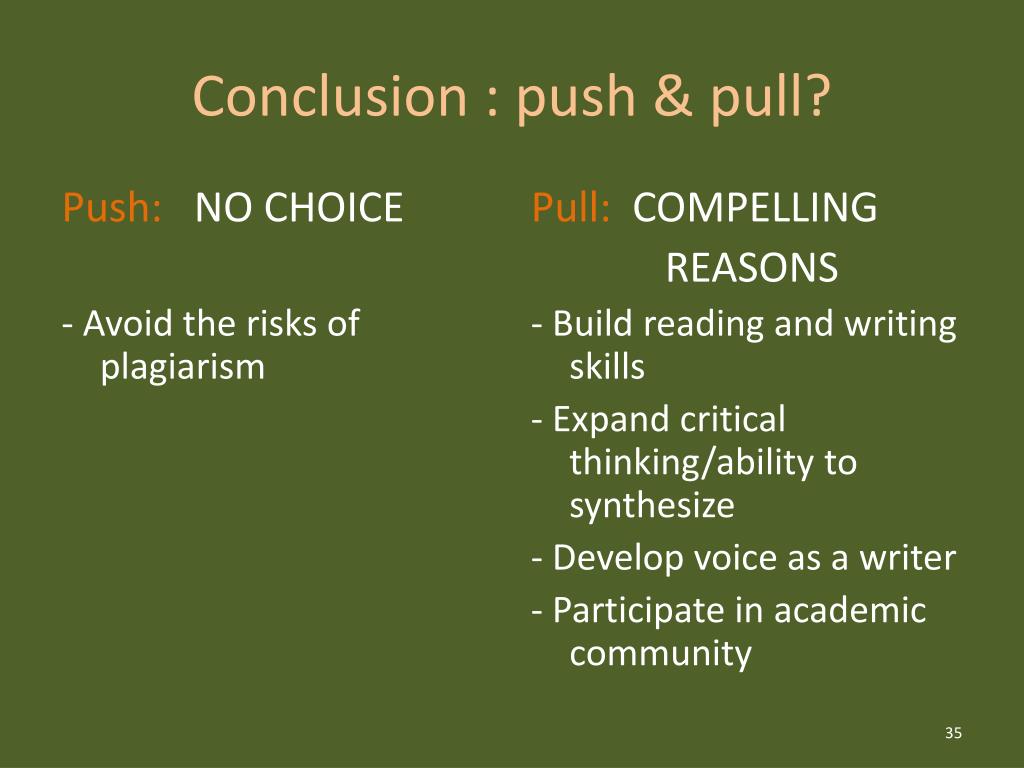 Conclusion : push & pull?

Push: NO CHOICE

- Avoid the risks of plagiarism

Pull: COMPELLING REASONS

- Build reading and writing skills

- Expand critical thinking/ability to synthesize

- Develop voice as a writer

- Participate in academic community

35